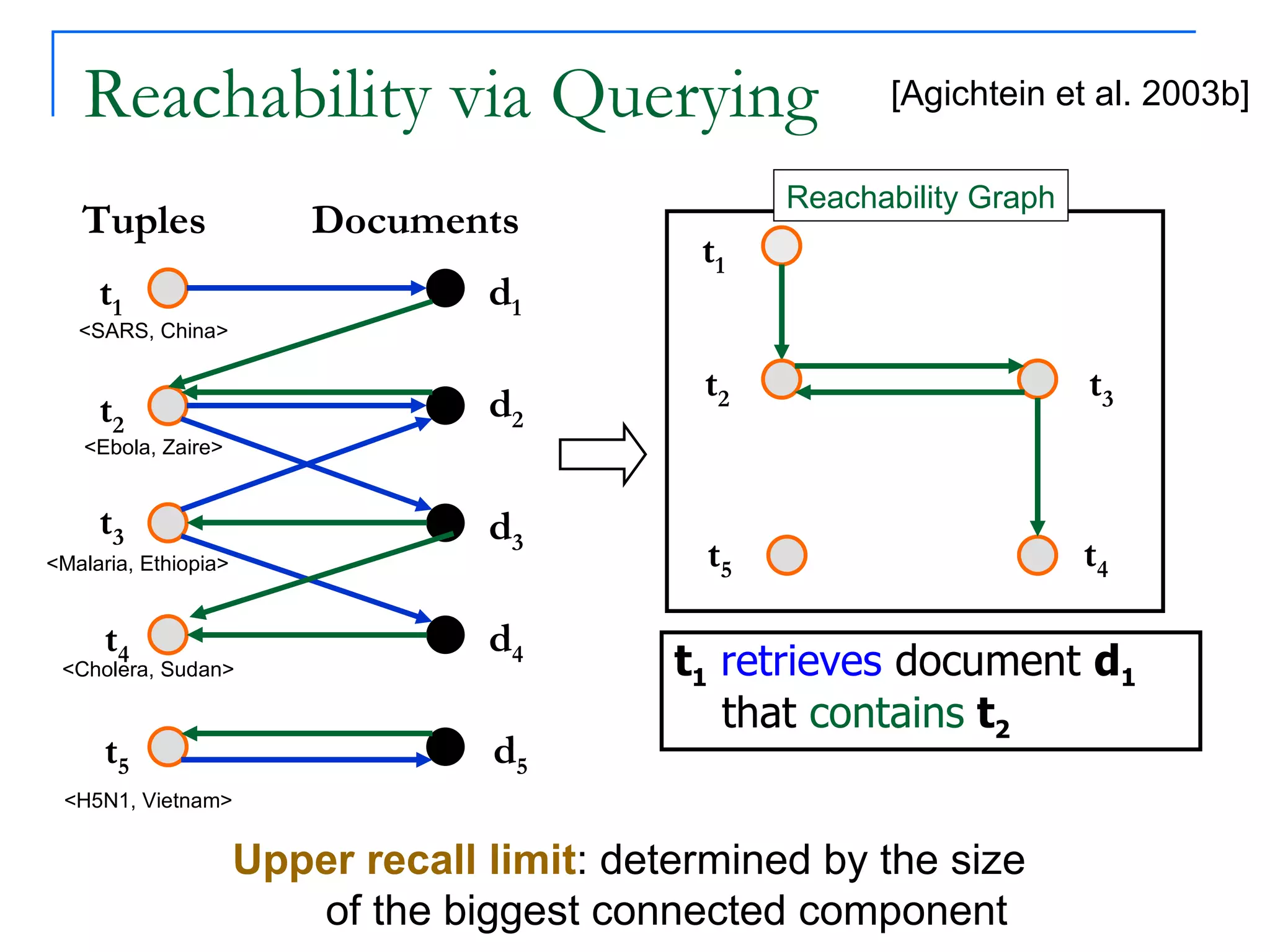 Reachability via Querying

[Agichtein et al. 2003b]

Tuples

Documents

$t_1$
<SARS, China>

$d_1$

$t_2$
<Ebola, Zaire>

$d_2$

$t_3$
<Malaria, Ethiopia>

$d_3$

$t_4$
<Cholera, Sudan>

$d_4$

$t_5$
<H5N1, Vietnam>

$d_5$

Reachability Graph

$t_1$

$t_2$

$t_3$

$t_5$

$t_4$

$t_1$ retrieves document $d_1$ that contains $t_2$

Upper recall limit: determined by the size of the biggest connected component